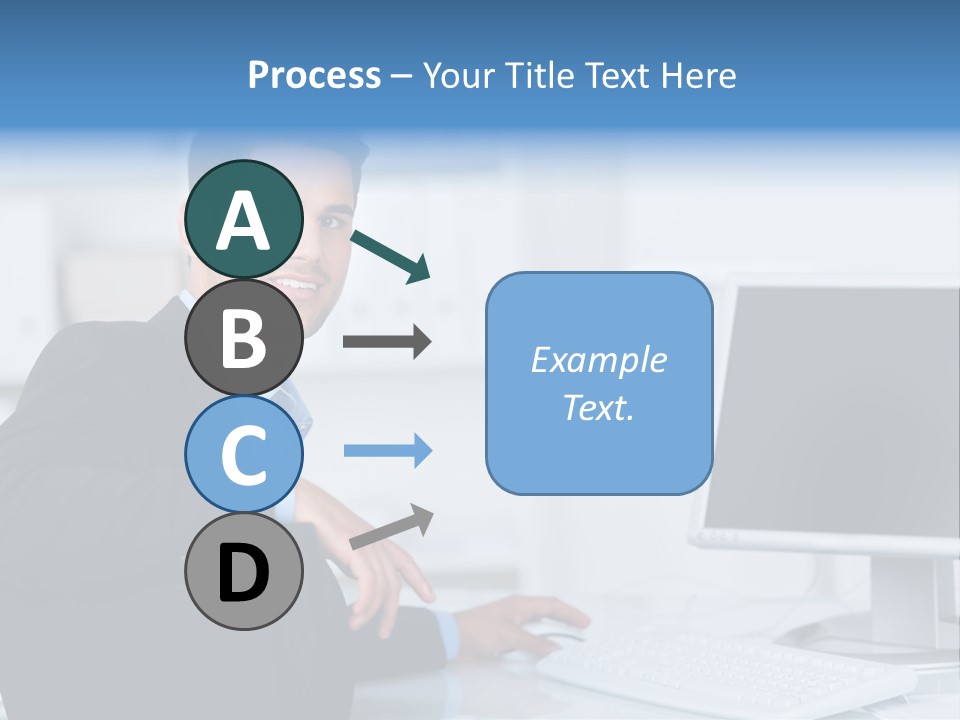 Process – Your Title Text Here

A

B

C

D

Example Text.